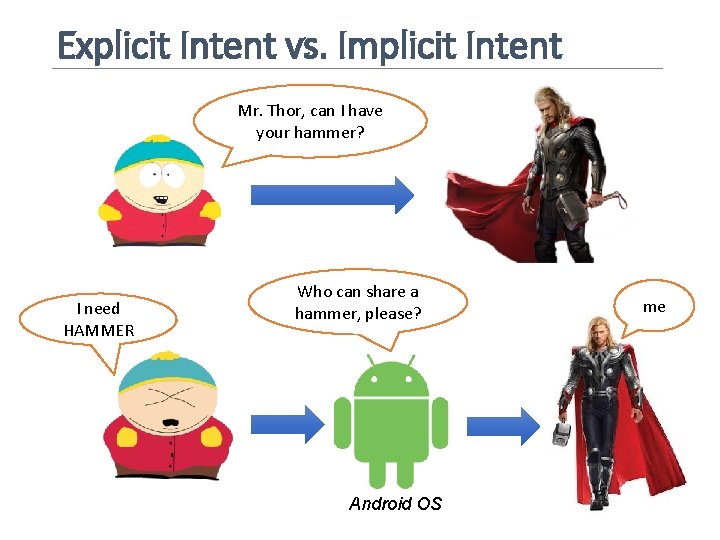 Explicit Intent vs. Implicit Intent

Mr. Thor, can I have your hammer?

I need HAMMER

Who can share a hammer, please?

me

Android OS